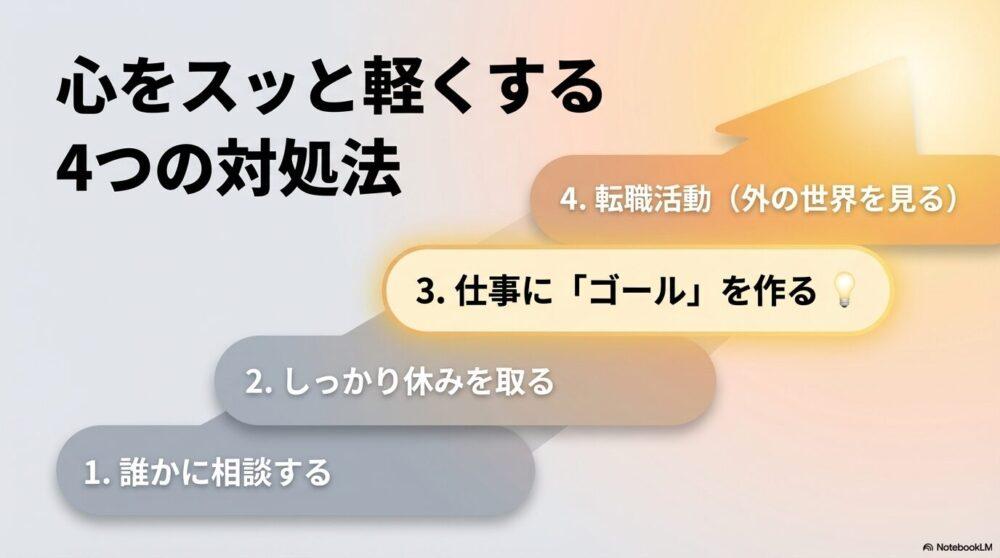 心をスッと軽くする
4つの対処法

4. 転職活動（外の世界を見る）

3. 仕事に「ゴール」を作る

2. しっかり休みを取る

1. 誰かに相談する

NotebookLM